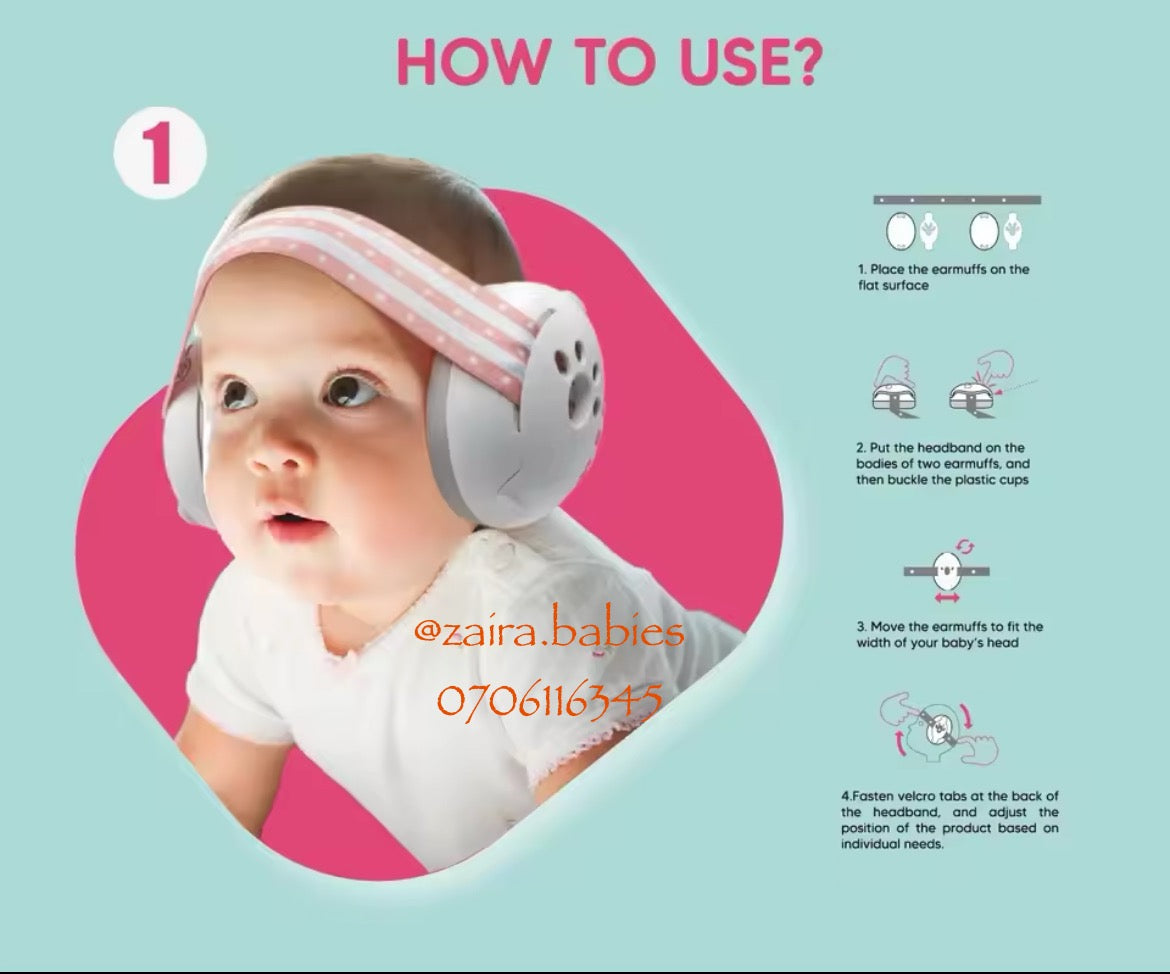 HOW TO USE?

1

@zaira.babies
0706116345

1. Place the earmuffs on the flat surface

2. Put the headband on the bodies of two earmuffs, and then buckle the plastic cups

3. Move the earmuffs to fit the width of your baby's head

4.Fasten velcro tabs at the back of the headband, and adjust the position of the product based on individual needs.